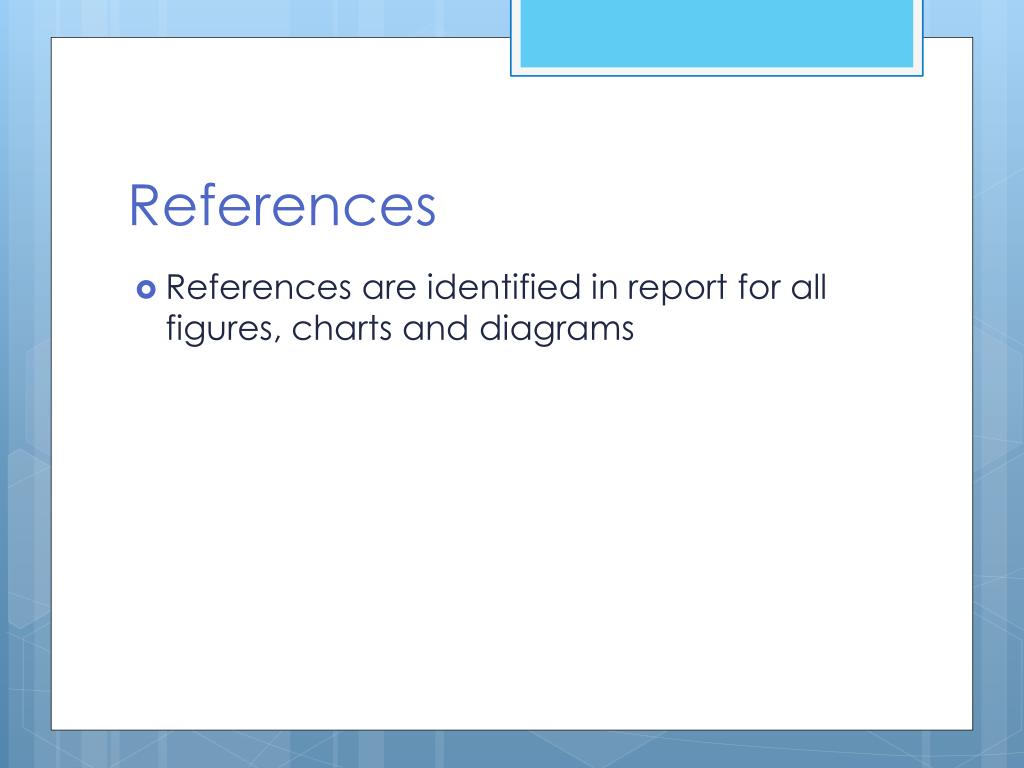 References

References are identified in report for all figures, charts and diagrams